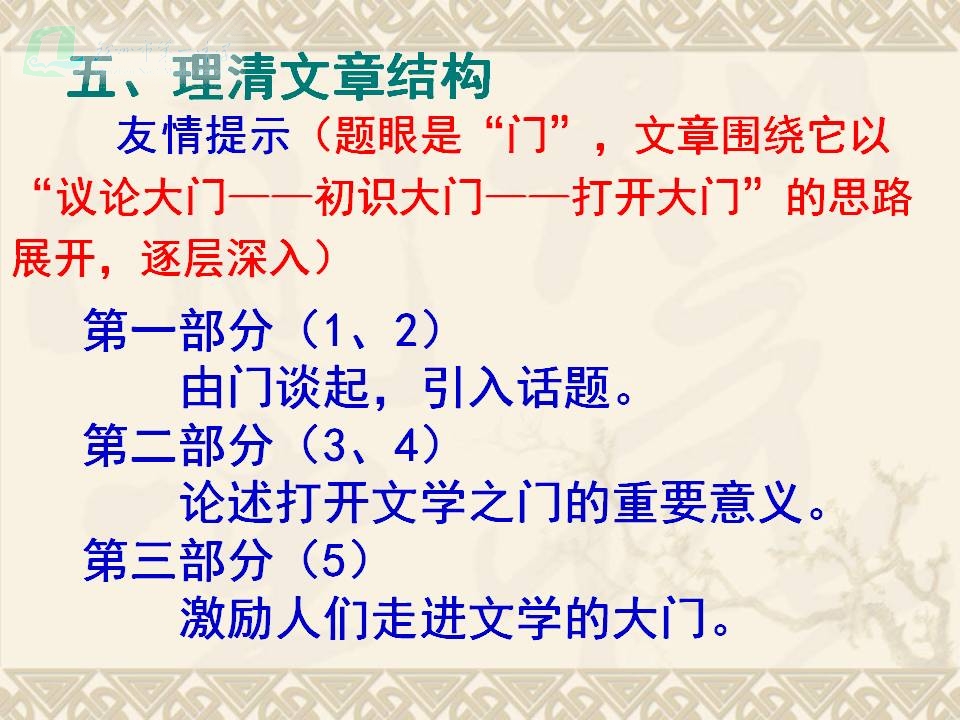 五、理清文章结构

友情提示（题眼是“门”，文章围绕它以“议论大门——初识大门——打开大门”的思路展开，逐层深入）

第一部分（1、2）
由门谈起，引入话题。
第二部分（3、4）
论述打开文学之门的重要意义。
第三部分（5）
激励人们走进文学的大门。